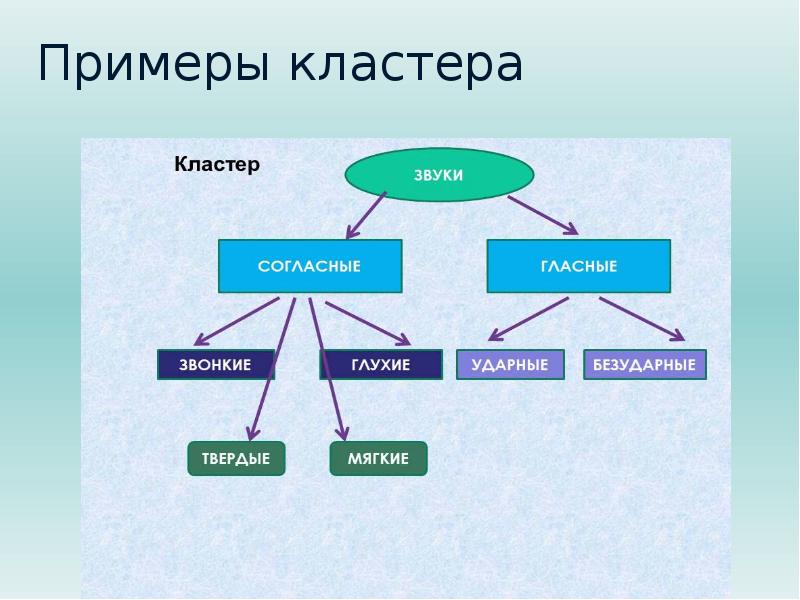 Примеры кластера

Кластер

ЗВУКИ

СОГЛАСНЫЕ

ГЛАСНЫЕ

ЗВОНКИЕ

ГЛУХИЕ

УДАРНЫЕ

БЕЗУДАРНЫЕ

ТВЕРДЫЕ

МЯГКИЕ